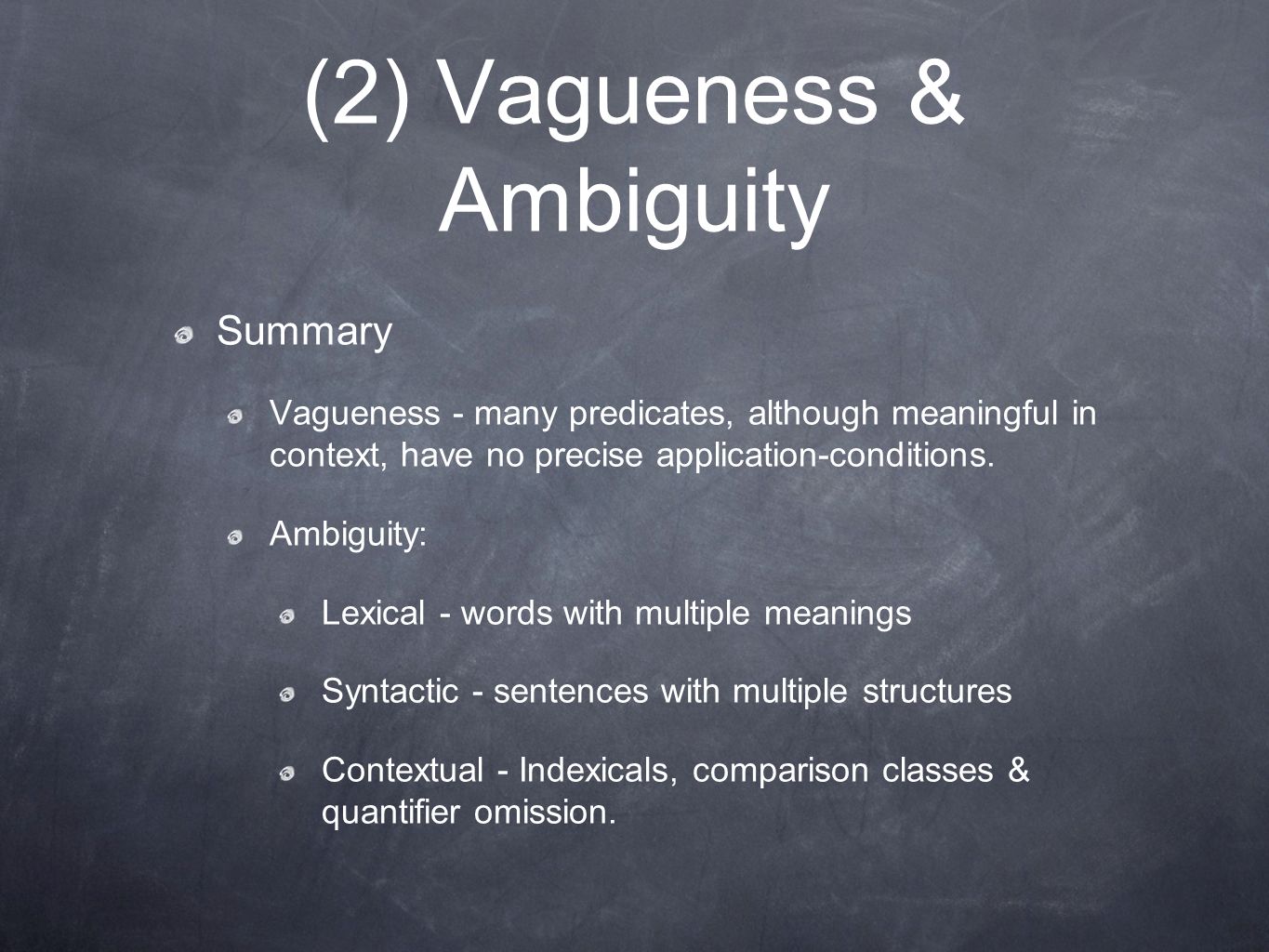 (2) Vagueness & Ambiguity

Summary

Vagueness - many predicates, although meaningful in context, have no precise application-conditions.

Ambiguity:

Lexical - words with multiple meanings

Syntactic - sentences with multiple structures

Contextual - Indexicals, comparison classes & quantifier omission.